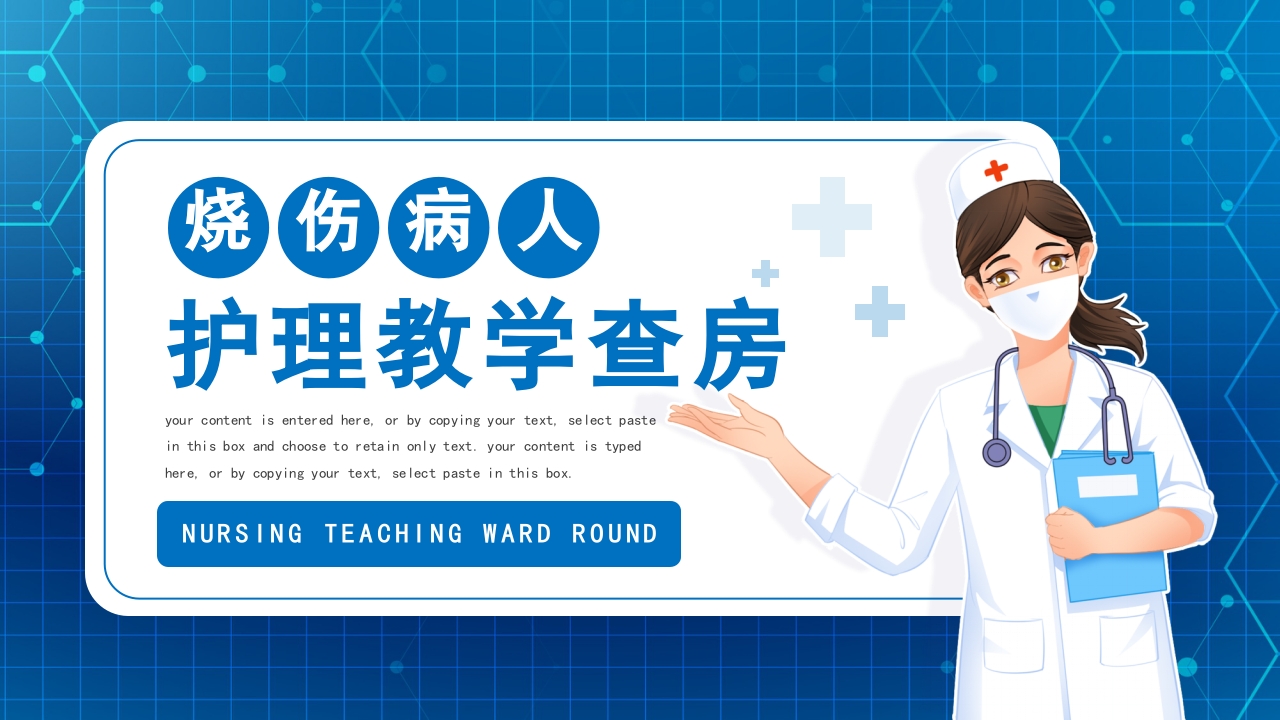 烧伤病人

护理教学查房

your content is entered here, or by copying your text, select paste in this box and choose to retain only text. your content is typed here, or by copying your text, select paste in this box.

NURSING TEACHING WARD ROUND